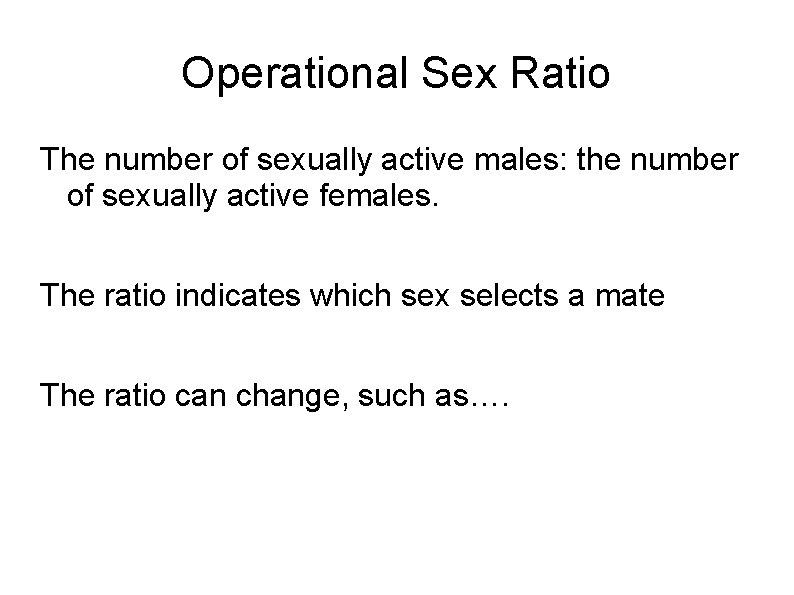 Operational Sex Ratio

The number of sexually active males: the number of sexually active females.

The ratio indicates which sex selects a mate

The ratio can change, such as….